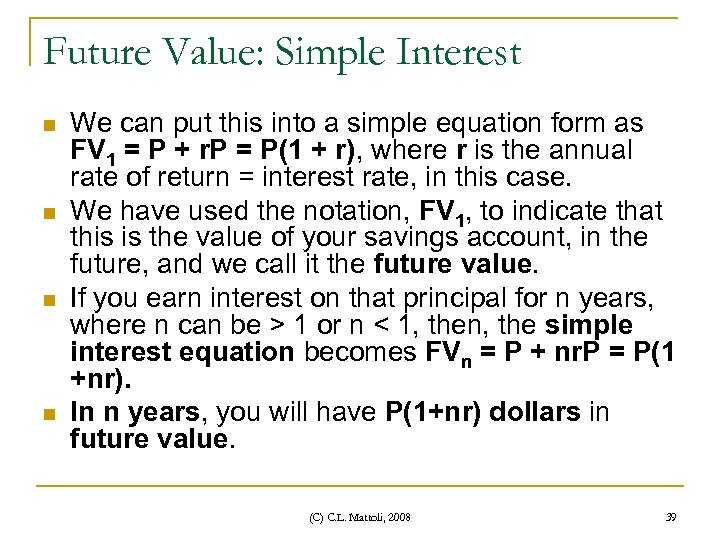 Future Value: Simple Interest

- We can put this into a simple equation form as $FV_1 = P + rP = P(1 + r)$, where r is the annual rate of return = interest rate, in this case.
- We have used the notation, $FV_1$, to indicate that this is the value of your savings account, in the future, and we call it the future value.
- If you earn interest on that principal for n years, where n can be > 1 or n < 1, then, the simple interest equation becomes $FV_n = P + nrP = P(1 +nr)$.
- In n years, you will have P(1+nr) dollars in future value.

(C) C.L. Mattoli, 2008

39